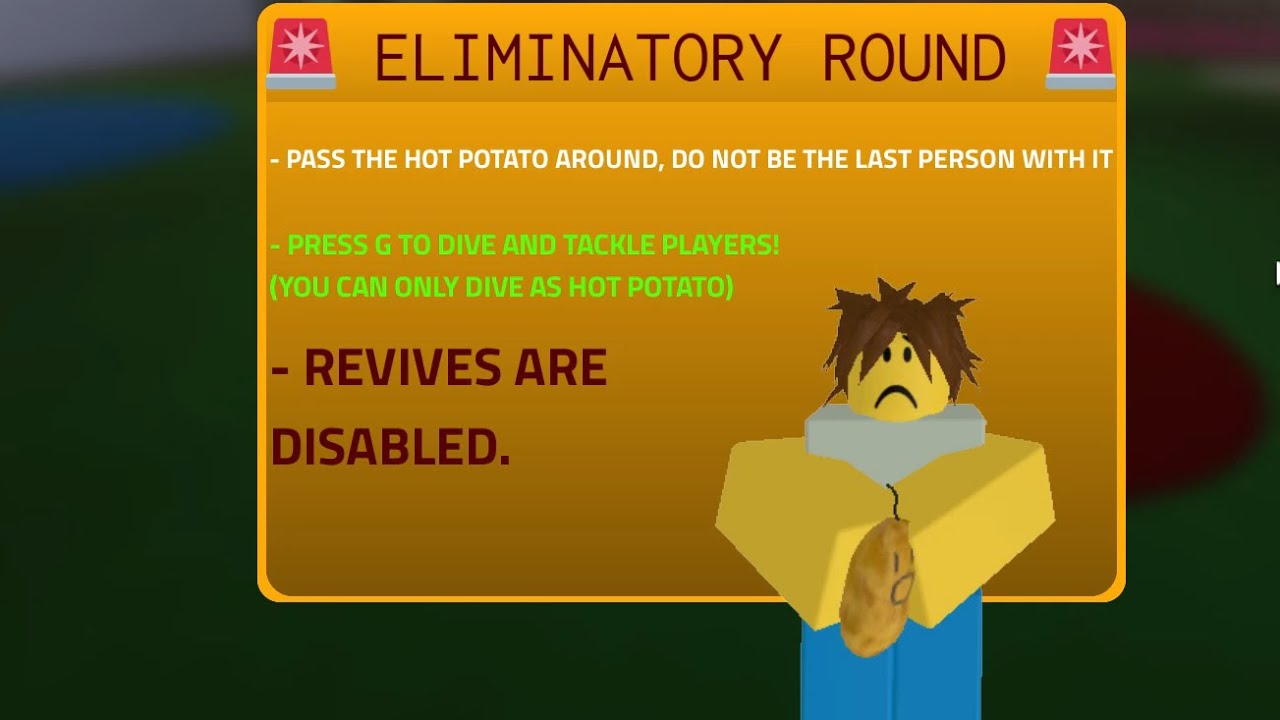 ELIMINATORY ROUND

- PASS THE HOT POTATO AROUND, DO NOT BE THE LAST PERSON WITH IT

- PRESS G TO DIVE AND TACKLE PLAYERS!
(YOU CAN ONLY DIVE AS HOT POTATO)

- REVIVES ARE DISABLED.